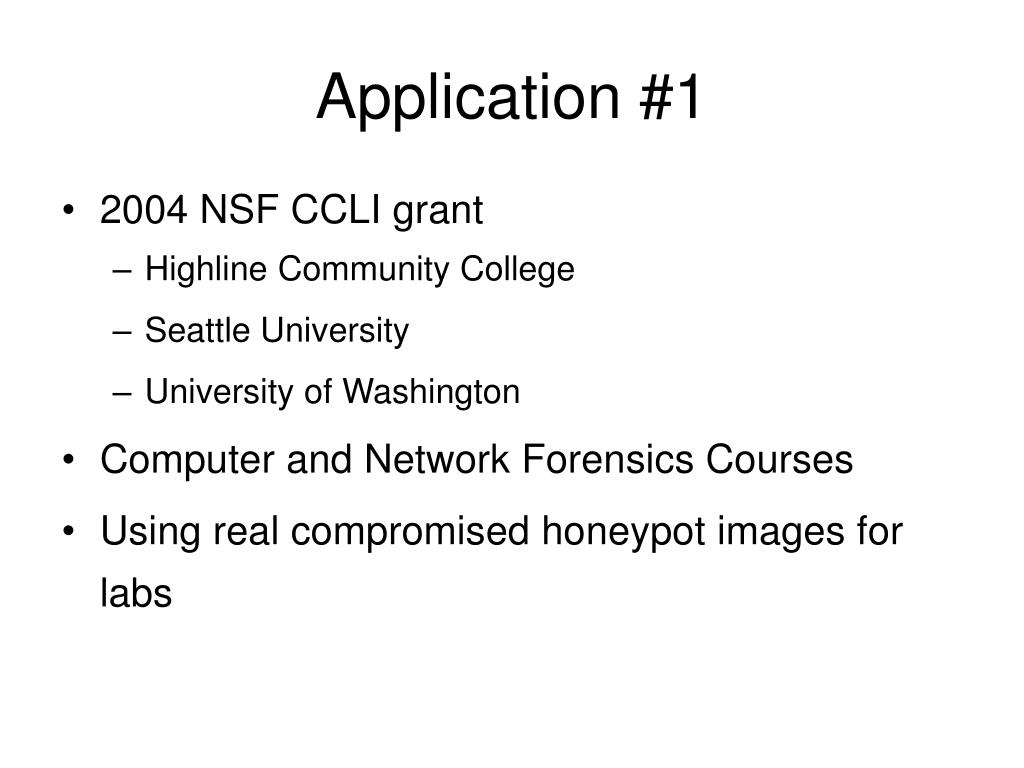 Application #1

• 2004 NSF CCLI grant
– Highline Community College
– Seattle University
– University of Washington
• Computer and Network Forensics Courses
• Using real compromised honeypot images for labs